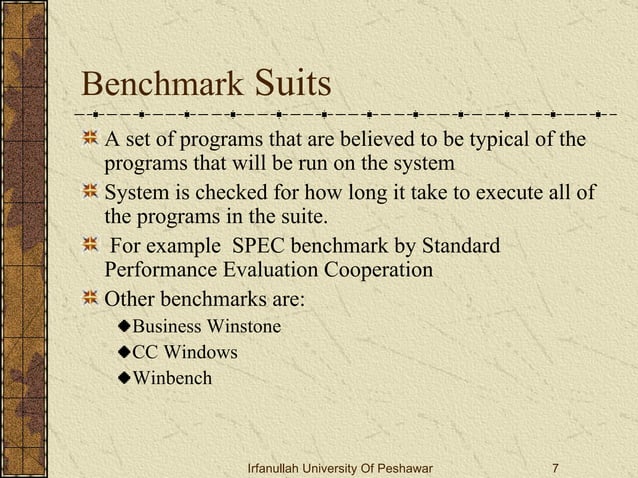 Benchmark Suits

A set of programs that are believed to be typical of the programs that will be run on the system

System is checked for how long it take to execute all of the programs in the suite.

For example SPEC benchmark by Standard Performance Evaluation Cooperation

Other benchmarks are:

Business Winstone

CC Windows

Winbench

Irfanullah University Of Peshawar 7